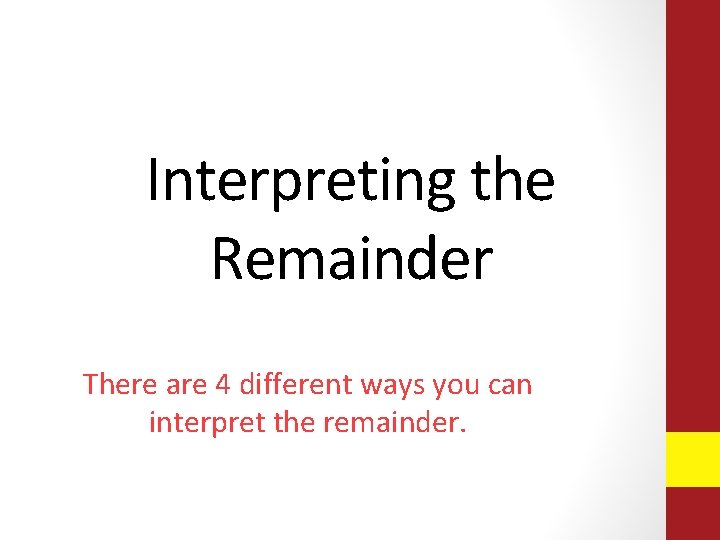 Interpreting the Remainder

There are 4 different ways you can interpret the remainder.